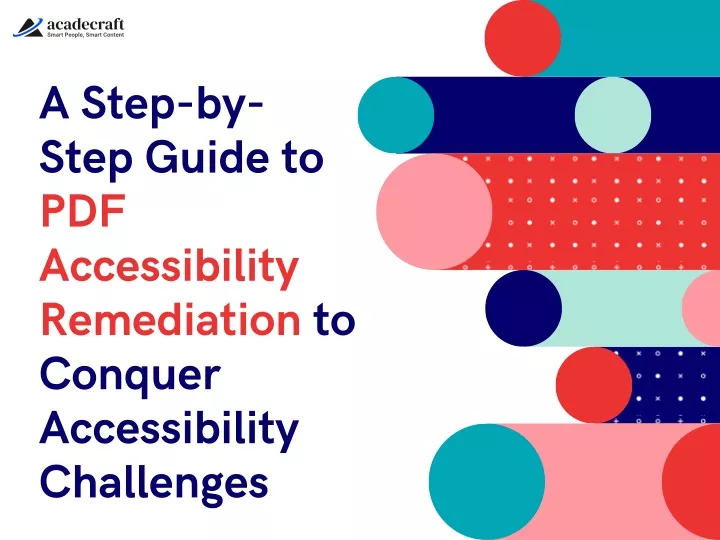 acadecraft
Smart People, Smart Content

A Step-by-Step Guide to PDF Accessibility Remediation to Conquer Accessibility Challenges